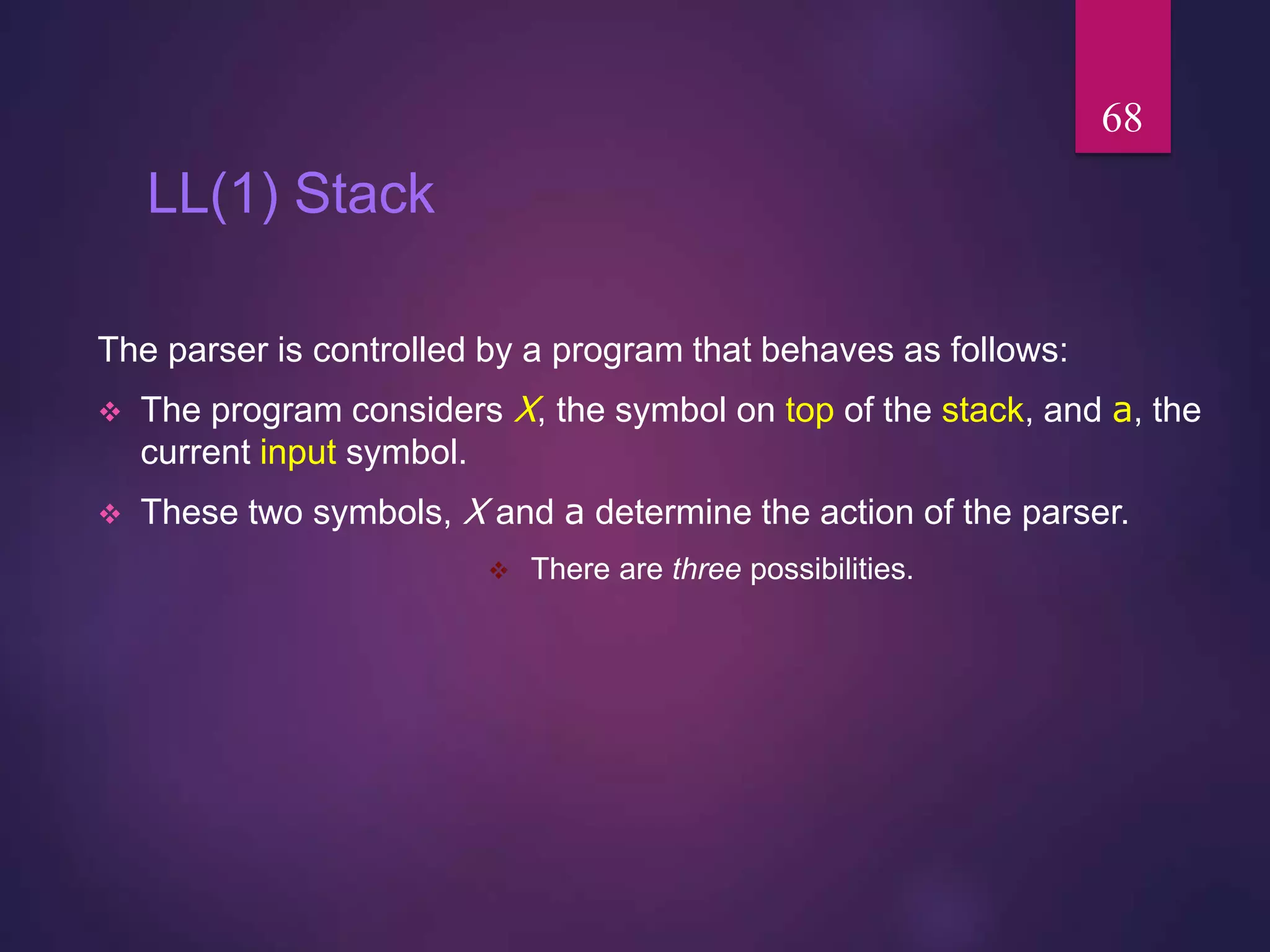 68

LL(1) Stack

The parser is controlled by a program that behaves as follows:

❖ The program considers X, the symbol on top of the stack, and a, the current input symbol.

❖ These two symbols, X and a determine the action of the parser.

❖ There are three possibilities.